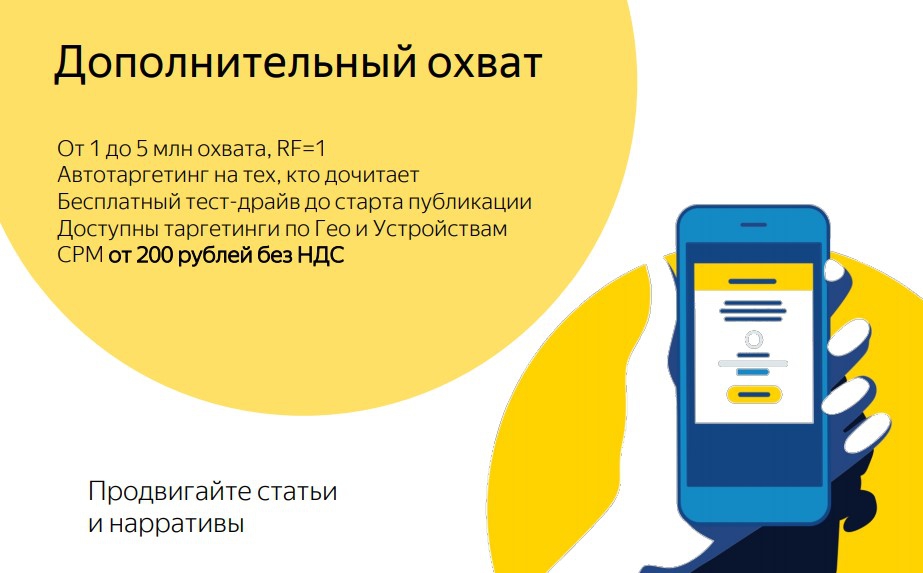 Дополнительный охват

От 1 до 5 млн охвата, RF=1
Автотаргетинг на тех, кто дочитает
Бесплатный тест-драйв до старта публикации
Доступны таргетинги по Гео и Устройствам
CPM от 200 рублей без НДС

Продвигайте статьи и нарративы